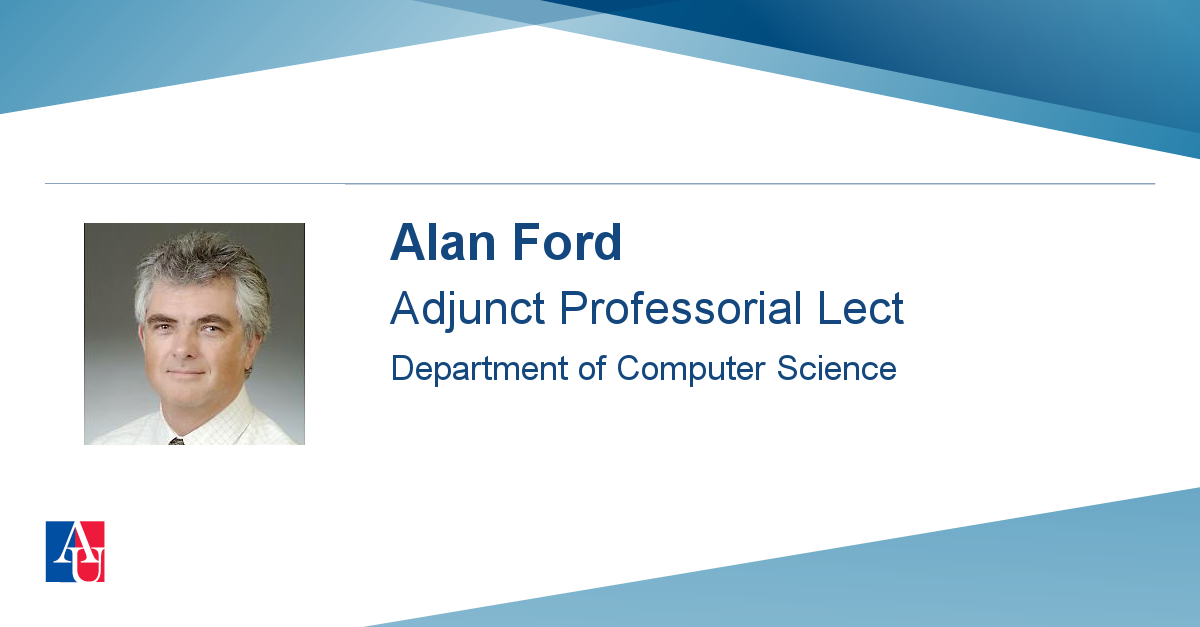 Alan Ford
Adjunct Professorial Lect
Department of Computer Science

AU